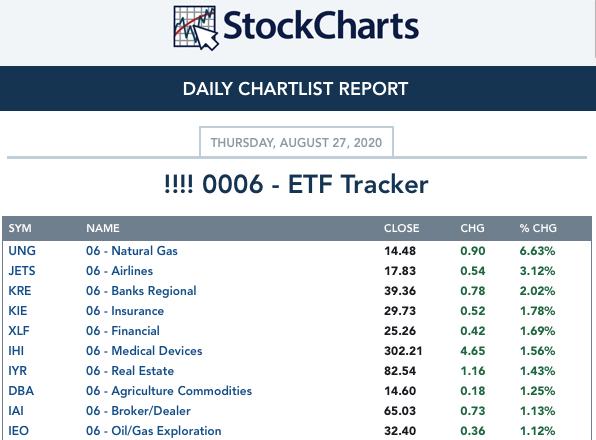 StockCharts

DAILY CHARTLIST REPORT

THURSDAY, AUGUST 27, 2020

!!!! 0006 - ETF Tracker

| SYM | NAME | CLOSE | CHG | % CHG |
|---|---|---|---|---|
| UNG | 06 - Natural Gas | 14.48 | 0.90 | 6.63% |
| JETS | 06 - Airlines | 17.83 | 0.54 | 3.12% |
| KRE | 06 - Banks Regional | 39.36 | 0.78 | 2.02% |
| KIE | 06 - Insurance | 29.73 | 0.52 | 1.78% |
| XLF | 06 - Financial | 25.26 | 0.42 | 1.69% |
| IHI | 06 - Medical Devices | 302.21 | 4.65 | 1.56% |
| IYR | 06 - Real Estate | 82.54 | 1.16 | 1.43% |
| DBA | 06 - Agriculture Commodities | 14.60 | 0.18 | 1.25% |
| IAI | 06 - Broker/Dealer | 65.03 | 0.73 | 1.13% |
| IEO | 06 - Oil/Gas Exploration | 32.40 | 0.36 | 1.12% |